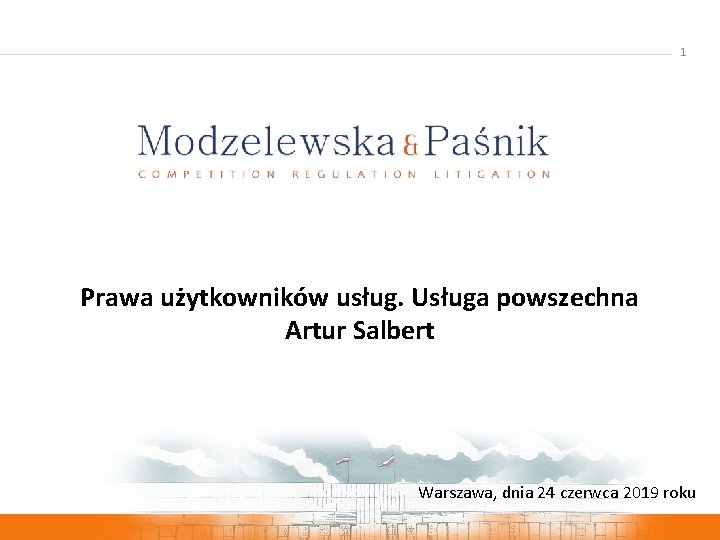 1

Modzelewska & Paśnik
COMPETITION REGULATION LITIGATION

Prawa użytkowników usług. Usługa powszechna
Artur Salbert

Warszawa, dnia 24 czerwca 2019 roku